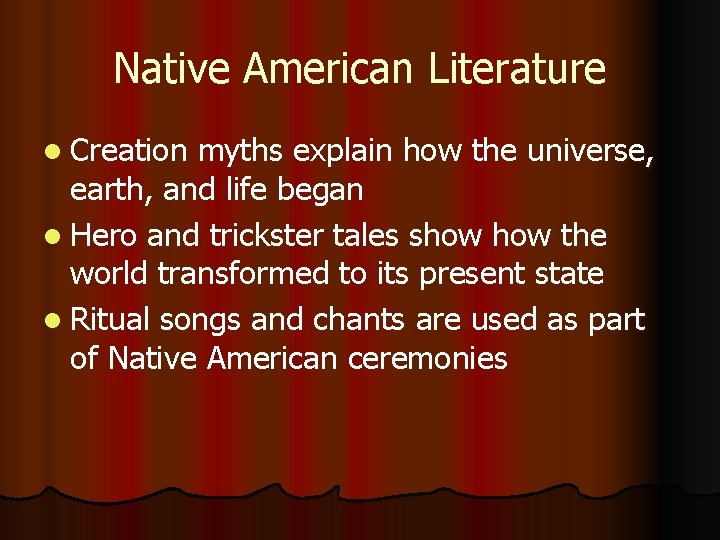 Native American Literature

- Creation myths explain how the universe, earth, and life began
- Hero and trickster tales show how the world transformed to its present state
- Ritual songs and chants are used as part of Native American ceremonies